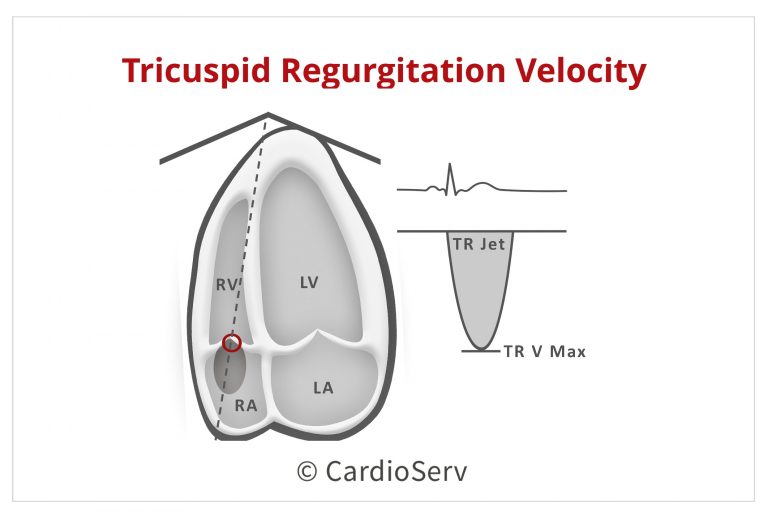 Tricuspid Regurgitation Velocity

RV

LV

RA

LA

TR Jet

TR V Max

© CardioServ